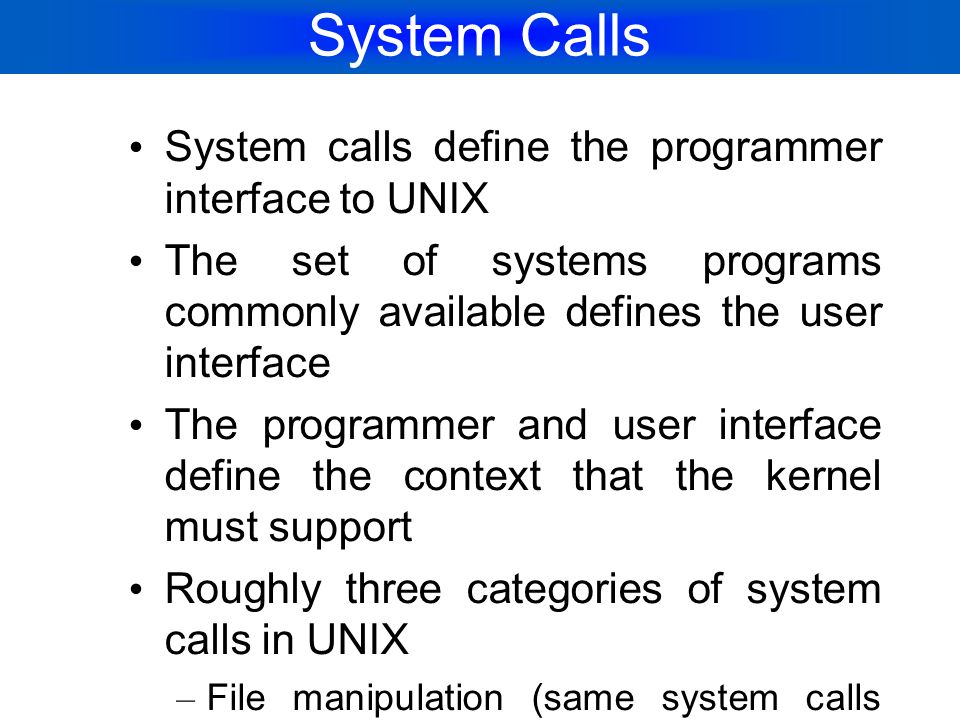 System Calls

• System calls define the programmer interface to UNIX

• The set of systems programs commonly available defines the user interface

• The programmer and user interface define the context that the kernel must support

• Roughly three categories of system calls in UNIX

– File manipulation (same system calls